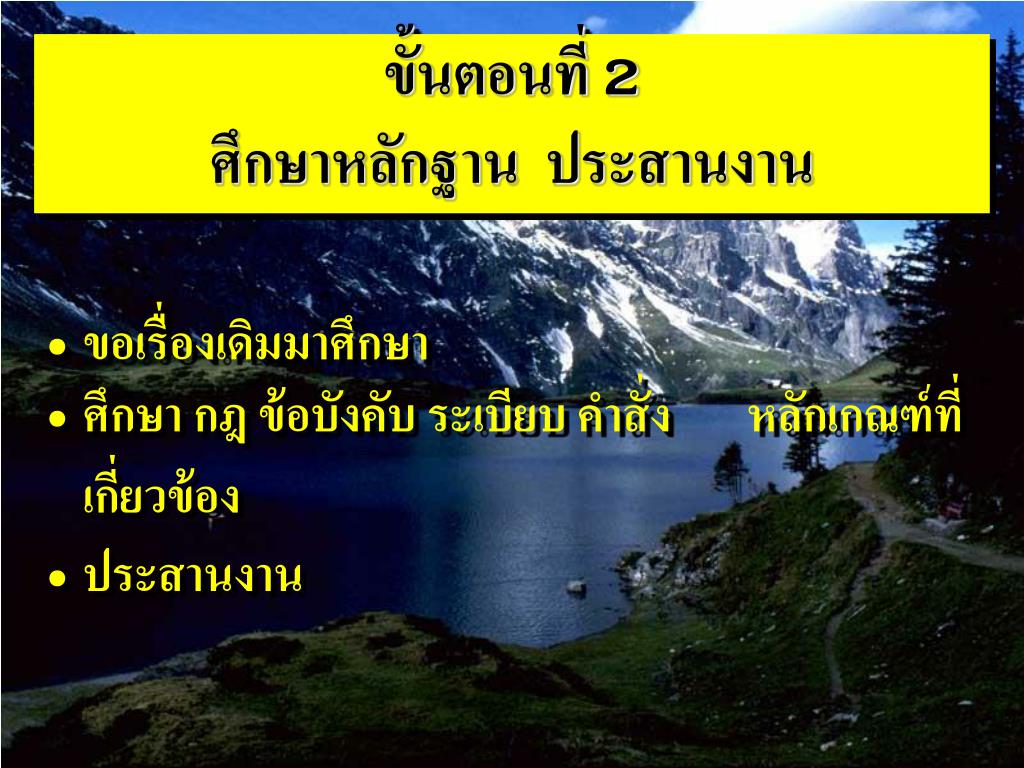 ขั้นตอนที่ 2
ศึกษาหลักฐาน ประสานงาน

• ขอเรื่องเดิมมาศึกษา
• ศึกษา กฎ ข้อบังคับ ระเบียบ คำสั่ง หลักเกณฑ์ที่เกี่ยวข้อง
• ประสานงาน